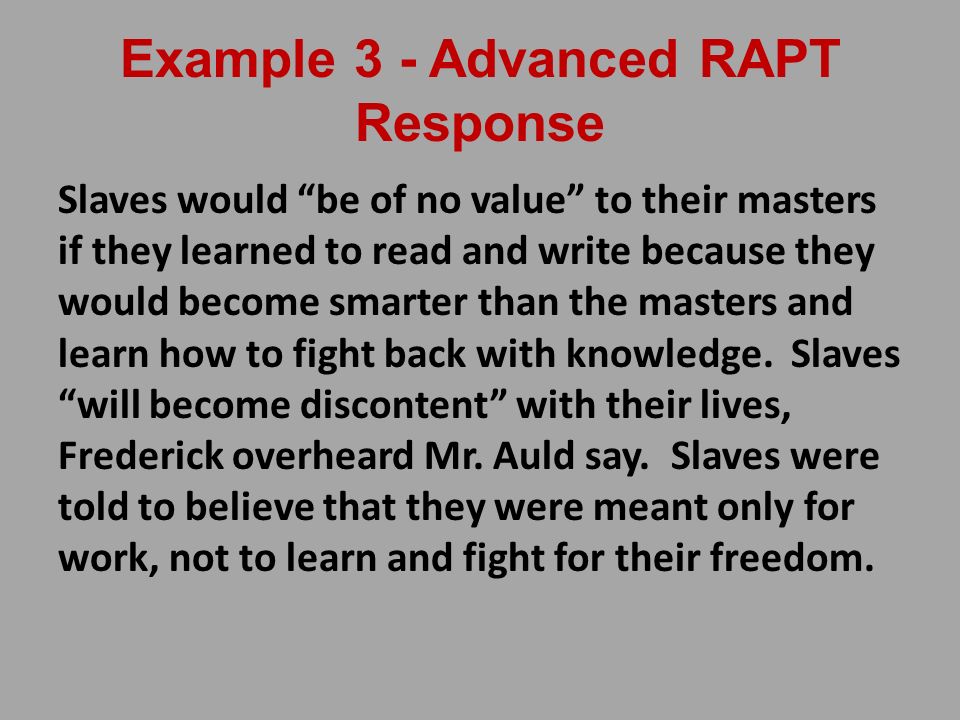 Example 3 - Advanced RAPT Response

Slaves would “be of no value” to their masters if they learned to read and write because they would become smarter than the masters and learn how to fight back with knowledge.  Slaves “will become discontent” with their lives, Frederick overheard Mr. Auld say.  Slaves were told to believe that they were meant only for work, not to learn and fight for their freedom.